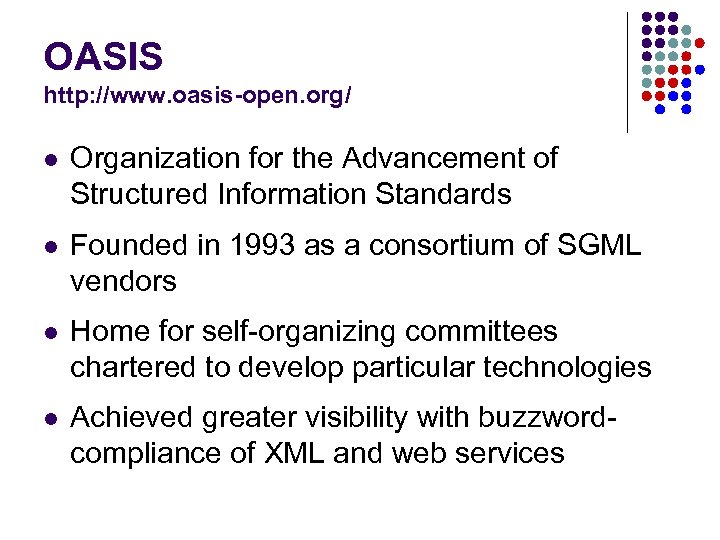 OASIS
http://www.oasis-open.org/

- Organization for the Advancement of Structured Information Standards
- Founded in 1993 as a consortium of SGML vendors
- Home for self-organizing committees chartered to develop particular technologies
- Achieved greater visibility with buzzword-compliance of XML and web services